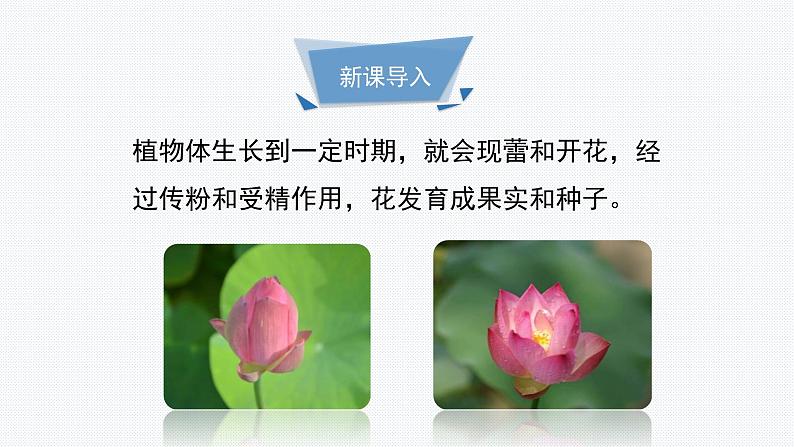 新课导入

植物体生长到一定时期，就会现蕾和开花，经过传粉和受精作用，花发育成果实和种子。